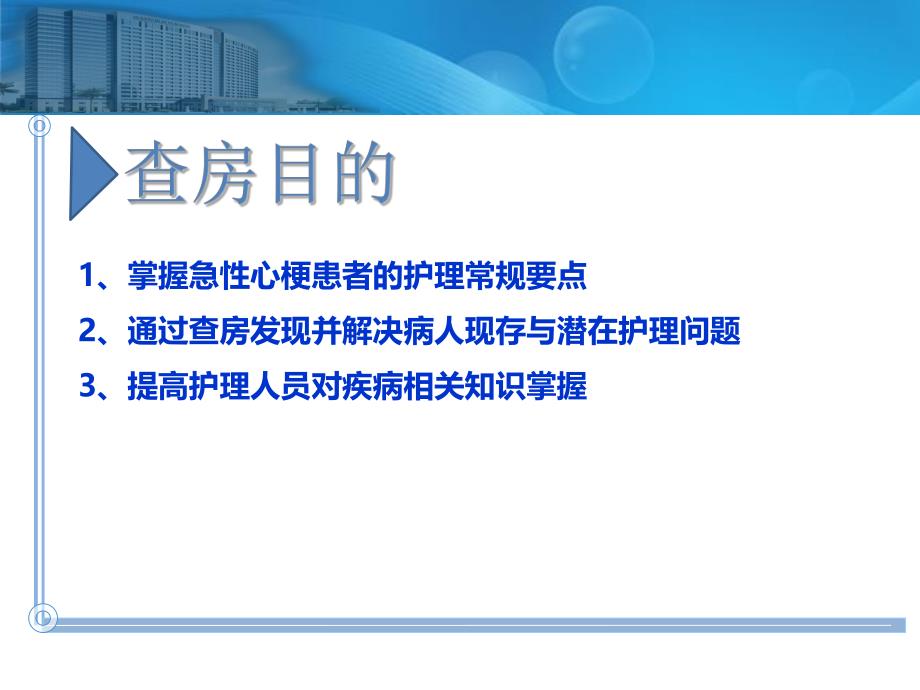 查房目的

1、掌握急性心梗患者的护理常规要点

2、通过查房发现并解决病人现存与潜在护理问题

3、提高护理人员对疾病相关知识掌握